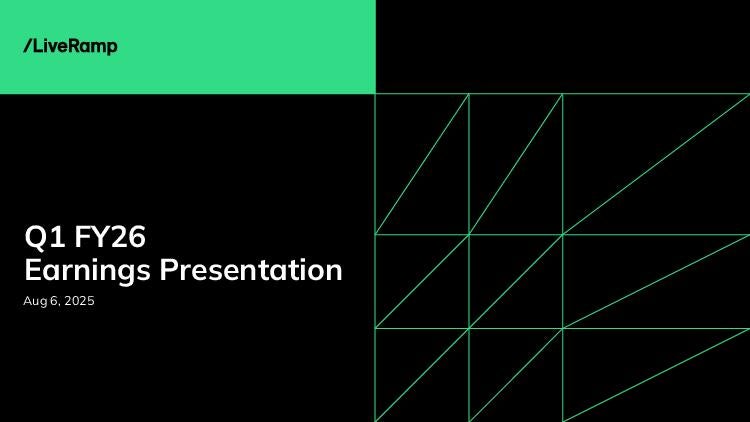 /LiveRamp

Q1 FY26
Earnings Presentation

Aug 6, 2025